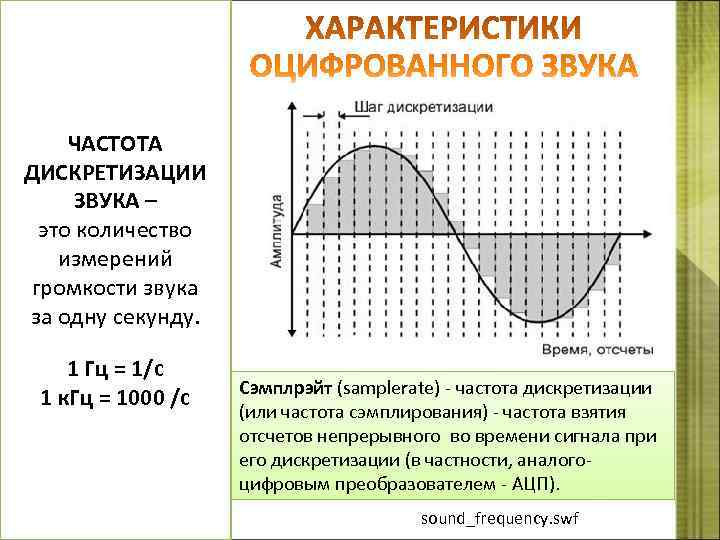 ХАРАКТЕРИСТИКИ ОЦИФРОВАННОГО ЗВУКА

ЧАСТОТА ДИСКРЕТИЗАЦИИ ЗВУКА – это количество измерений громкости звука за одну секунду.

1 Гц = 1/с
1 кГц = 1000 /с

Шаг дискретизации

Амплитуда

Время, отсчеты

Сэмплрэйт (samplerate) - частота дискретизации (или частота сэмплирования) - частота взятия отсчетов непрерывного во времени сигнала при его дискретизации (в частности, аналого-цифровым преобразователем - АЦП).

sound_frequency.swf